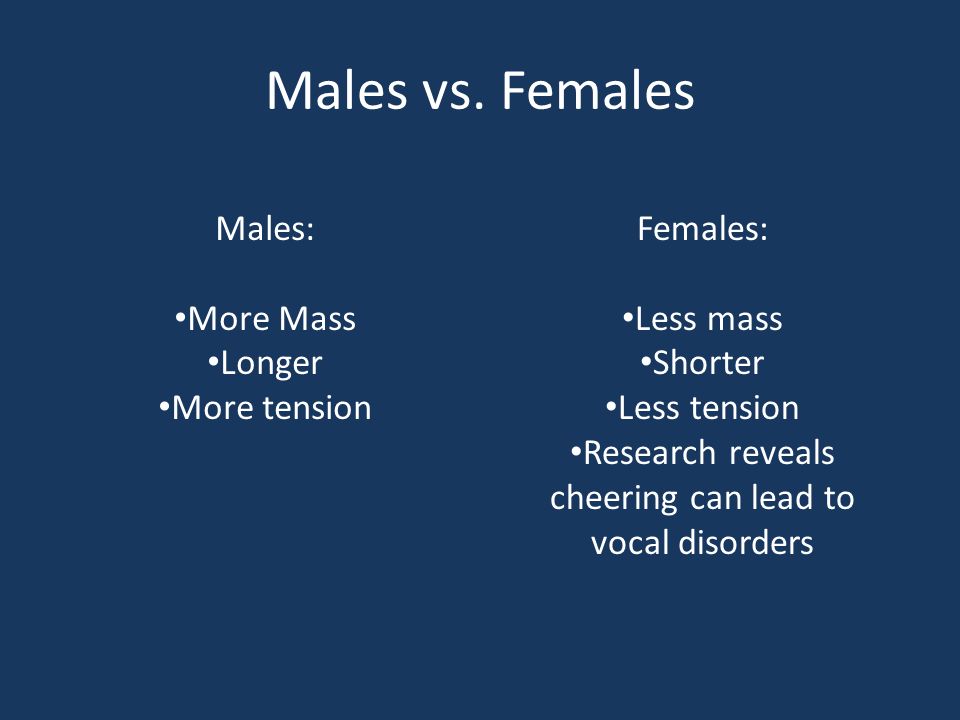 Males vs. Females

Males:

•More Mass
•Longer
•More tension

Females:

•Less mass
•Shorter
•Less tension
•Research reveals cheering can lead to vocal disorders